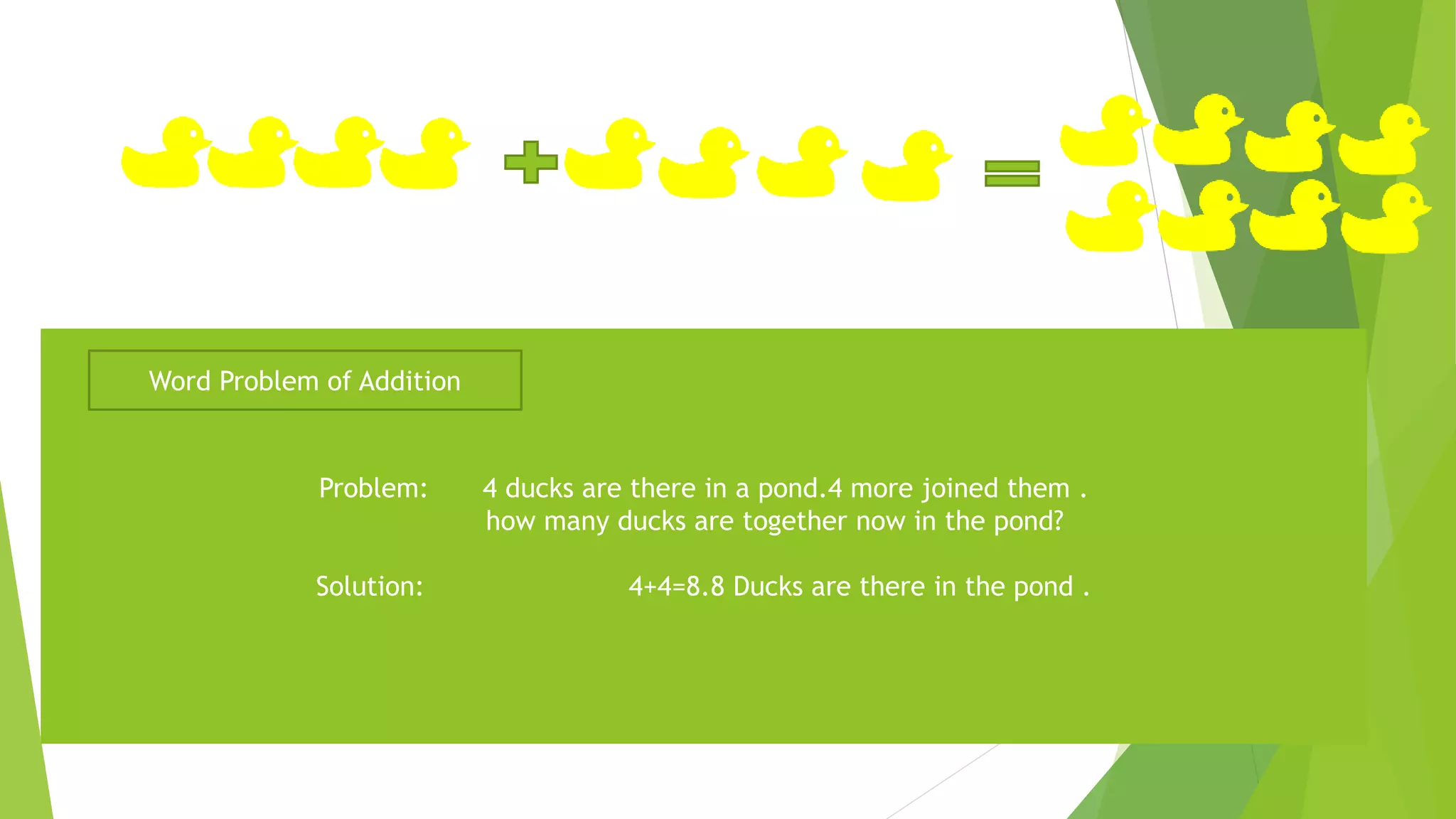 Word Problem of Addition

Problem: 4 ducks are there in a pond.4 more joined them . how many ducks are together now in the pond?

Solution: 4+4=8.8 Ducks are there in the pond .